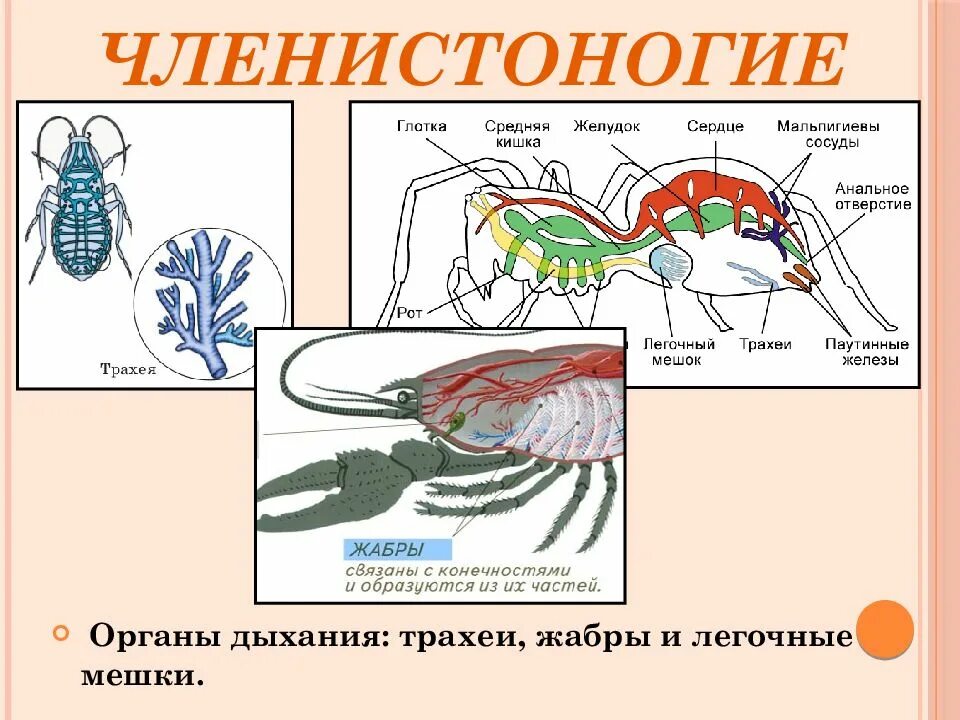 ЧЛЕНИСТОНОГИЕ

Трахея

Глотка
Средняя кишка
Желудок
Сердце
Мальпигиевы сосуды
Анальное отверстие
Рот
Легочный мешок
Трахеи
Паутинные железы

ЖАБРЫ
связаны с конечностями и образуются из их частей.

Органы дыхания: трахеи, жабры и легочные мешки.